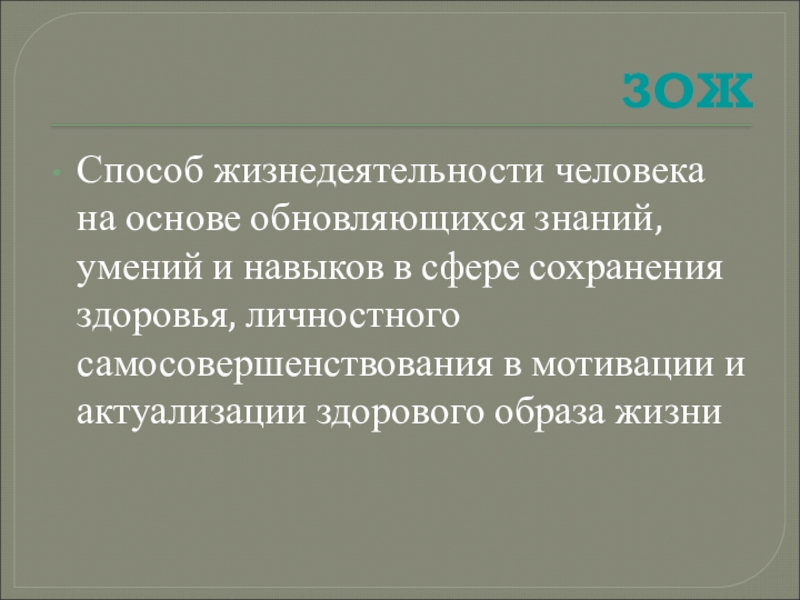 ЗОЖ

Способ жизнедеятельности человека на основе обновляющихся знаний, умений и навыков в сфере сохранения здоровья, личностного самосовершенствования в мотивации и актуализации здорового образа жизни